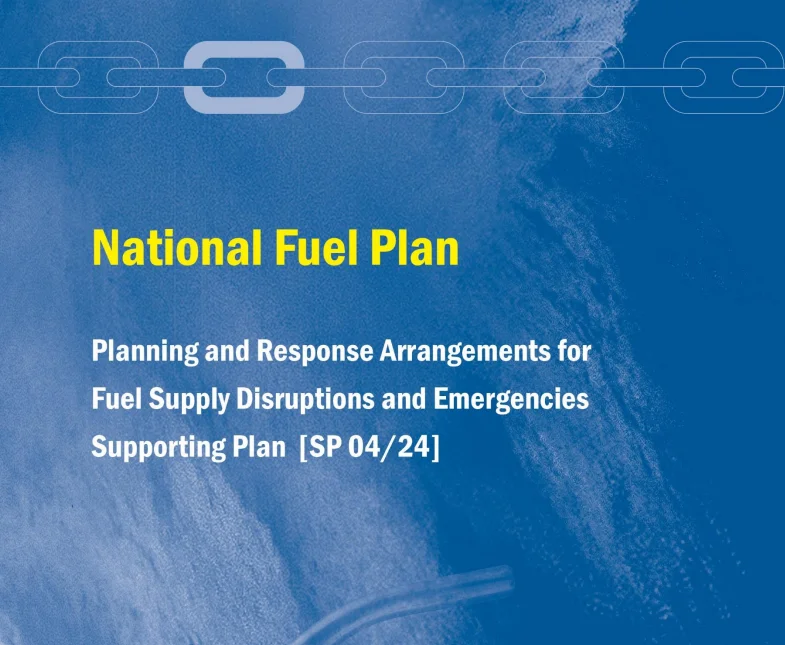 National Fuel Plan

Planning and Response Arrangements for Fuel Supply Disruptions and Emergencies Supporting Plan [SP 04/24]